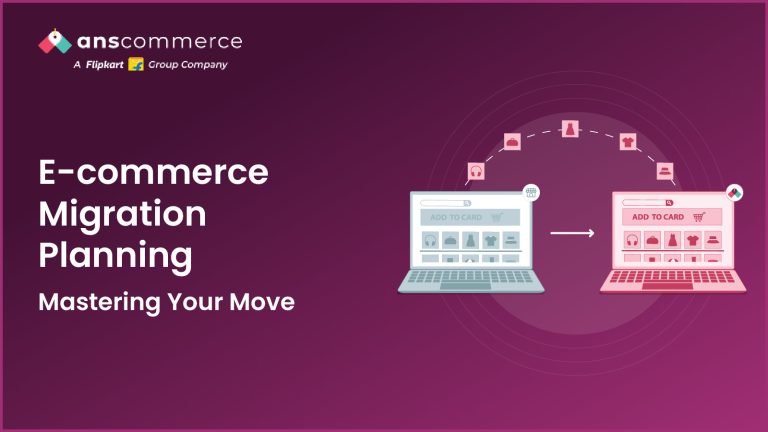 anscommerce
A Flipkart Group Company

E-commerce Migration Planning

Mastering Your Move

ADD TO CARD

ADD TO CARD